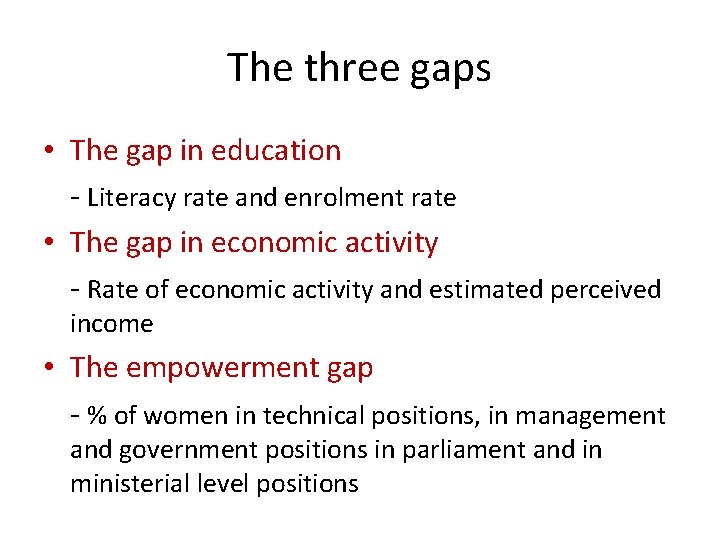 The three gaps

• The gap in education

- Literacy rate and enrolment rate

• The gap in economic activity

- Rate of economic activity and estimated perceived income

• The empowerment gap

- % of women in technical positions, in management and government positions in parliament and in ministerial level positions